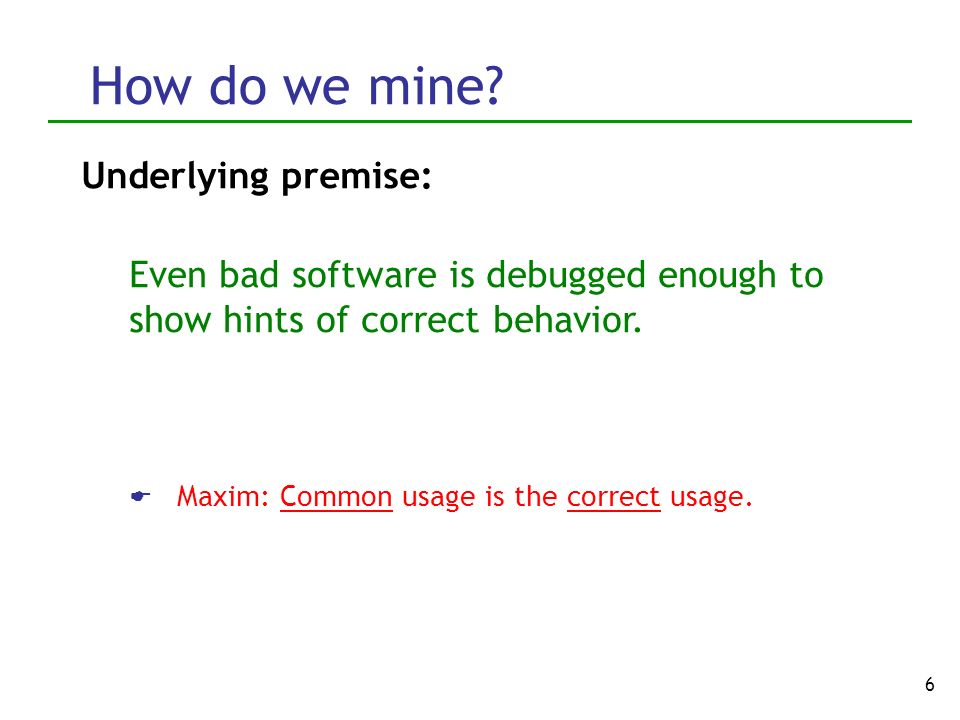 How do we mine?

Underlying premise:

Even bad software is debugged enough to show hints of correct behavior.

Maxim: Common usage is the correct usage.

6